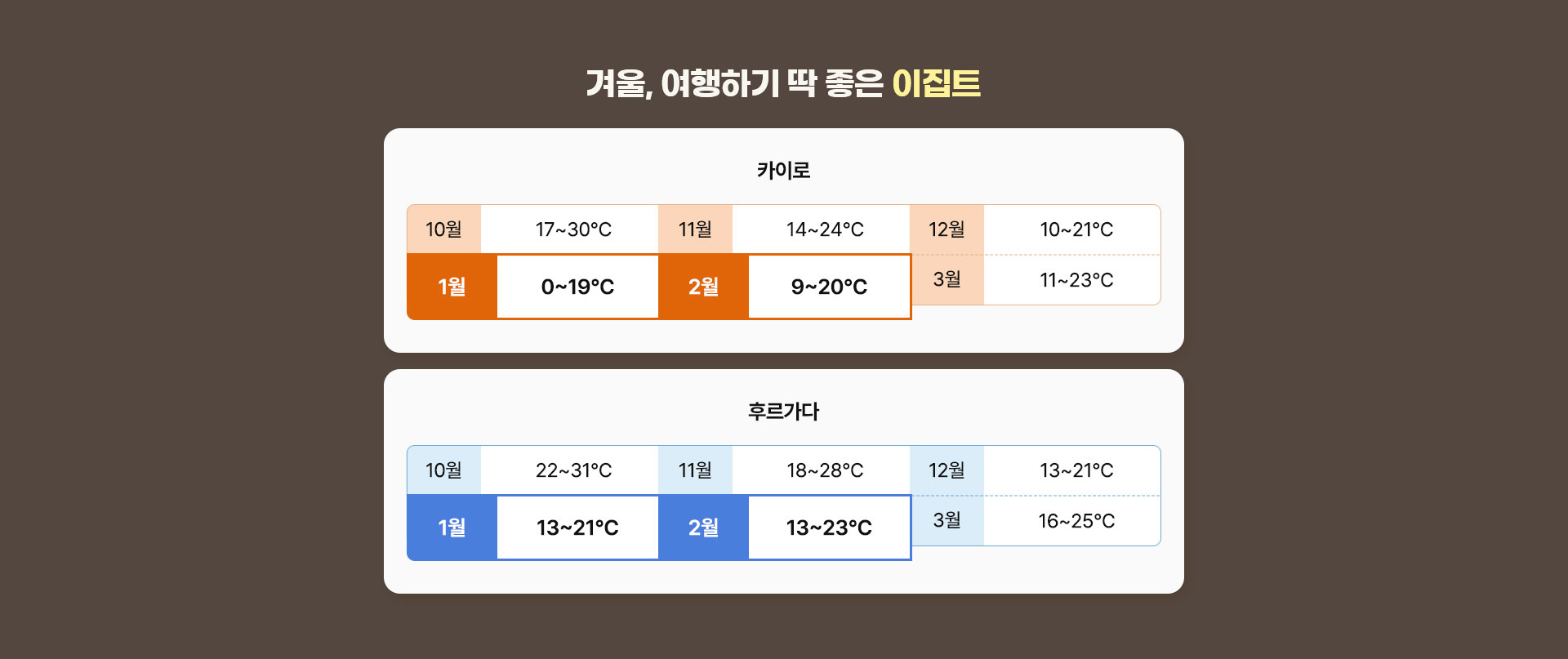 겨울, 여행하기 딱 좋은 이집트

카이로

| 10월 | 17~30°C | 11월 | 14~24°C | 12월 | 10~21°C |
|---|---|---|---|---|---|
| 1월 | 0~19°C | 2월 | 9~20°C | 3월 | 11~23°C |

후르가다

| 10월 | 22~31°C | 11월 | 18~28°C | 12월 | 13~21°C |
|---|---|---|---|---|---|
| 1월 | 13~21°C | 2월 | 13~23°C | 3월 | 16~25°C |